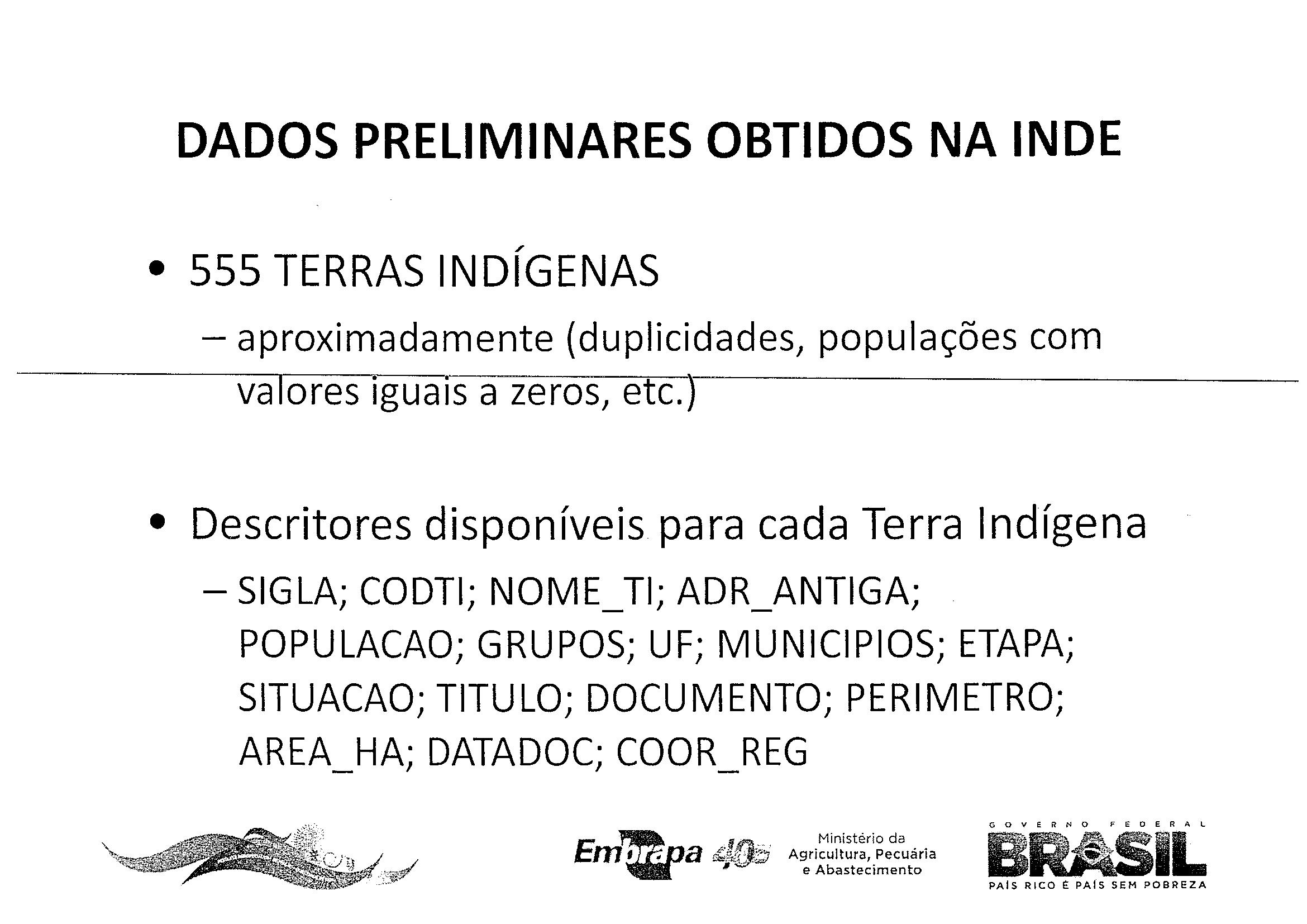 DADOS PRELIMINARES OBTIDOS NA INDE

• 555 TERRAS INDÍGENAS
– aproximadamente (duplicidades, populações com valores iguais a zeros, etc.)

• Descritores disponíveis para cada Terra Indígena
– SIGLA; CODTI; NOME_TI; ADR_ANTIGA; POPULACAO; GRUPOS; UF; MUNICIPIOS; ETAPA; SITUACAO; TITULO; DOCUMENTO; PERIMETRO; AREA_HA; DATADOC; COOR_REG

Embrapa 40

Ministério da Agricultura, Pecuária e Abastecimento

GOVERNO FEDERAL
BRASIL
PAÍS RICO É PAÍS SEM POBREZA